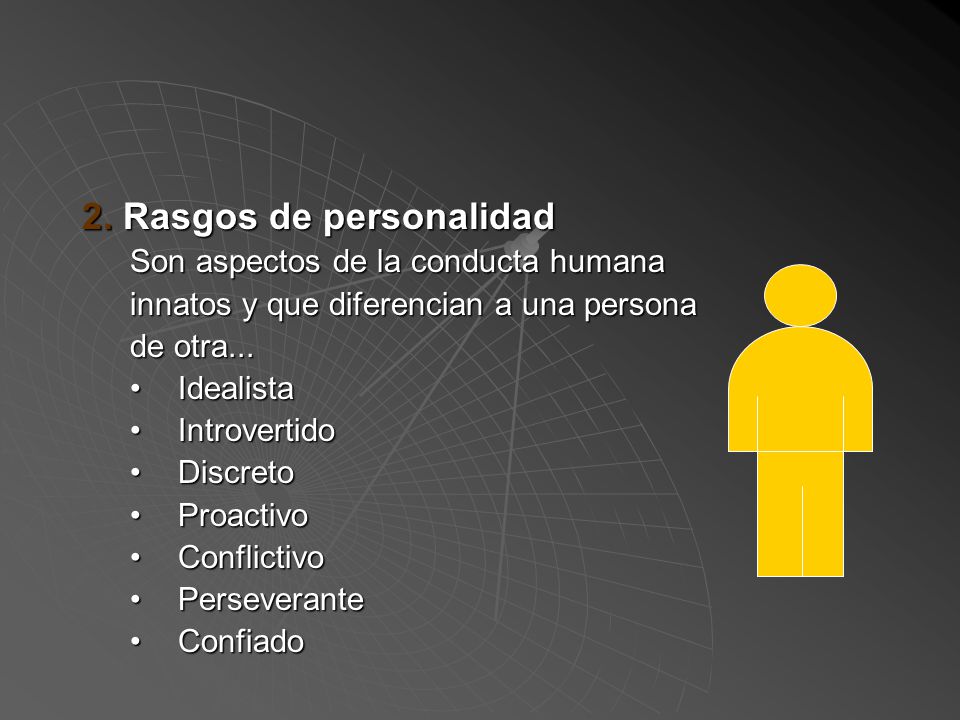 2. Rasgos de personalidad

Son aspectos de la conducta humana innatos y que diferencian a una persona de otra...

• Idealista
• Introvertido
• Discreto
• Proactivo
• Conflictivo
• Perseverante
• Confiado